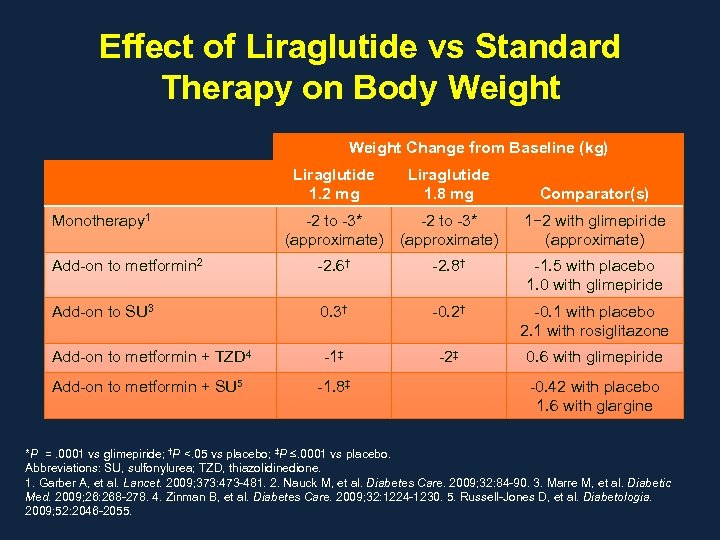 Effect of Liraglutide vs Standard Therapy on Body Weight

| | Weight Change from Baseline (kg) | | |
|---|---|---|---|
| | Liraglutide 1.2 mg | Liraglutide 1.8 mg | Comparator(s) |
| Monotherapy$^1$ | -2 to -3* (approximate) | -2 to -3* (approximate) | 1−2 with glimepiride (approximate) |
| Add-on to metformin$^2$ | -2.6$^†$ | -2.8$^†$ | -1.5 with placebo 1.0 with glimepiride |
| Add-on to SU$^3$ | 0.3$^†$ | -0.2$^†$ | -0.1 with placebo 2.1 with rosiglitazone |
| Add-on to metformin + TZD$^4$ | -1$^‡$ | -2$^‡$ | 0.6 with glimepiride |
| Add-on to metformin + SU$^5$ | -1.8$^‡$ | | -0.42 with placebo 1.6 with glargine |

*P = .0001 vs glimepiride; $^†$P <.05 vs placebo; $^‡$P ≤.0001 vs placebo.
Abbreviations: SU, sulfonylurea; TZD, thiazolidinedione.
1. Garber A, et al. Lancet. 2009;373:473-481. 2. Nauck M, et al. Diabetes Care. 2009;32:84-90. 3. Marre M, et al. Diabetic Med. 2009;26:268-278. 4. Zinman B, et al. Diabetes Care. 2009;32:1224-1230. 5. Russell-Jones D, et al. Diabetologia. 2009;52:2046-2055.